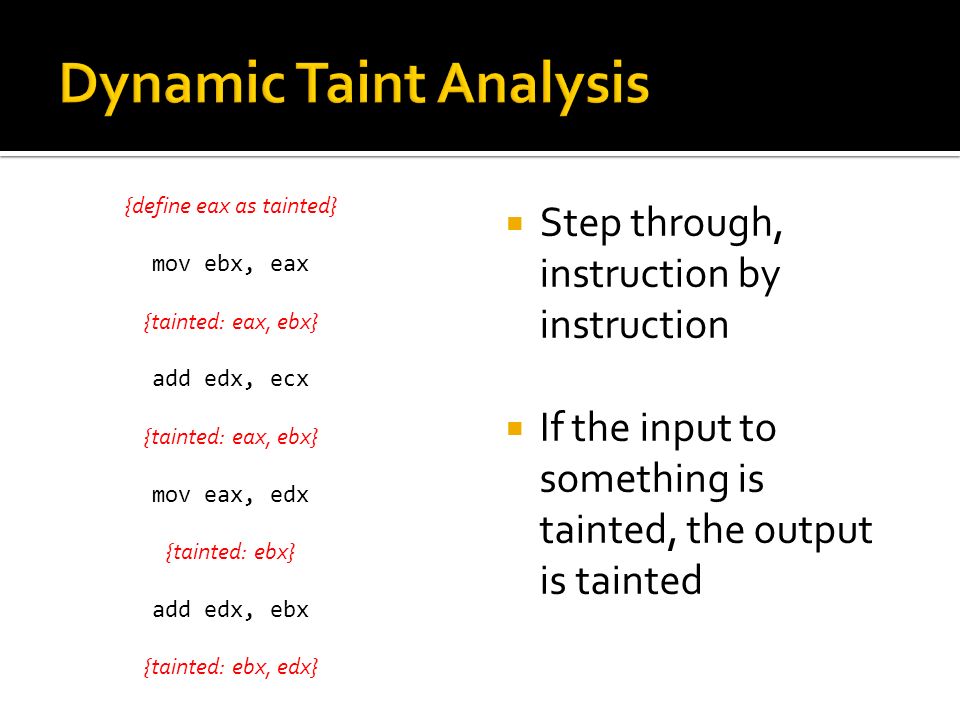 Dynamic Taint Analysis

{define eax as tainted}

mov ebx, eax

{tainted: eax, ebx}

add edx, ecx

{tainted: eax, ebx}

mov eax, edx

{tainted: ebx}

add edx, ebx

{tainted: ebx, edx}

Step through, instruction by instruction

If the input to something is tainted, the output is tainted